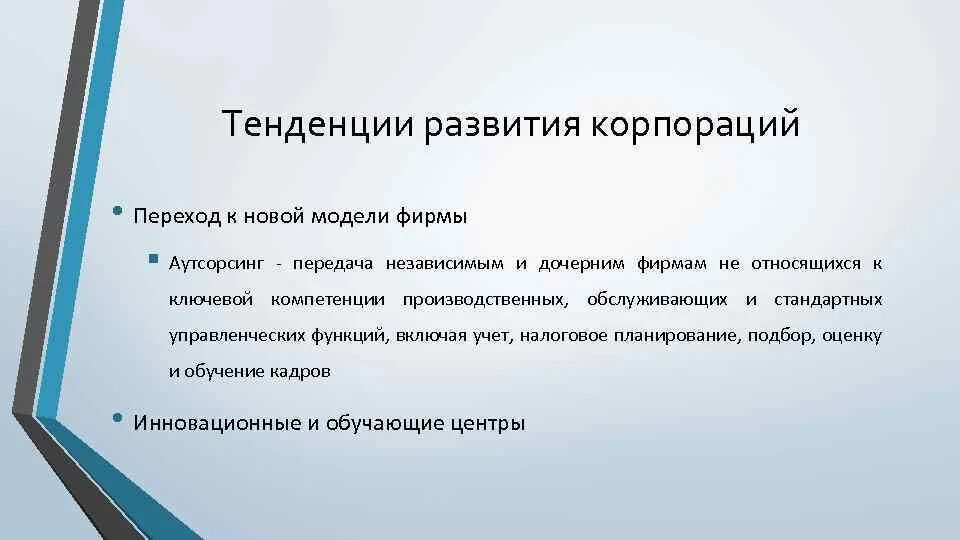 Тенденции развития корпораций

• Переход к новой модели фирмы

▪ Аутсорсинг - передача независимым и дочерним фирмам не относящихся к ключевой компетенции производственных, обслуживающих и стандартных управленческих функций, включая учет, налоговое планирование, подбор, оценку и обучение кадров

• Инновационные и обучающие центры